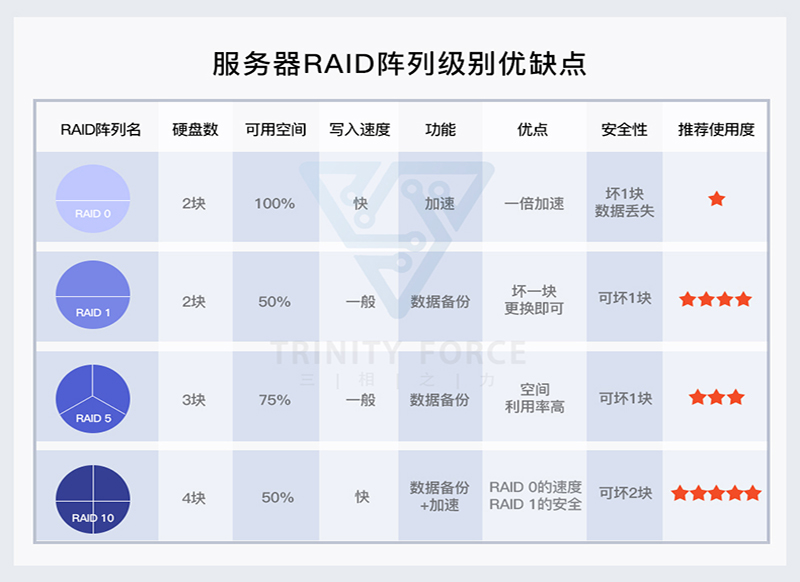 服务器RAID阵列级别优缺点

| RAID阵列名 | 硬盘数 | 可用空间 | 写入速度 | 功能 | 优点 | 安全性 | 推荐使用度 |
|---|---|---|---|---|---|---|---|
| RAID 0 | 2块 | 100% | 快 | 加速 | 一倍加速 | 坏1块 数据丢失 | ★ |
| RAID 1 | 2块 | 50% | 一般 | 数据备份 | 坏一块 更换即可 | 可坏1块 | ★★★★ |
| RAID 5 | 3块 | 75% | 一般 | 数据备份 | 空间 利用率高 | 可坏1块 | ★★★ |
| RAID 10 | 4块 | 50% | 快 | 数据备份 +加速 | RAID 0的速度 RAID 1的安全 | 可坏2块 | ★★★★★ |

TRINITY FORCE
三 | 相 | 之 | 力